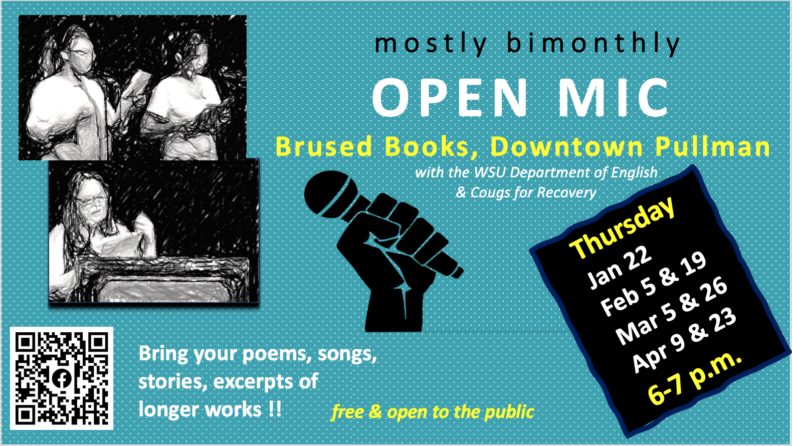 mostly bimonthly

OPEN MIC

Brused Books, Downtown Pullman

with the WSU Department of English & Cougs for Recovery

Thursday
Jan 22
Feb 5 & 19
Mar 5 & 26
Apr 9 & 23
6-7 p.m.

Bring your poems, songs, stories, excerpts of longer works !!

free & open to the public